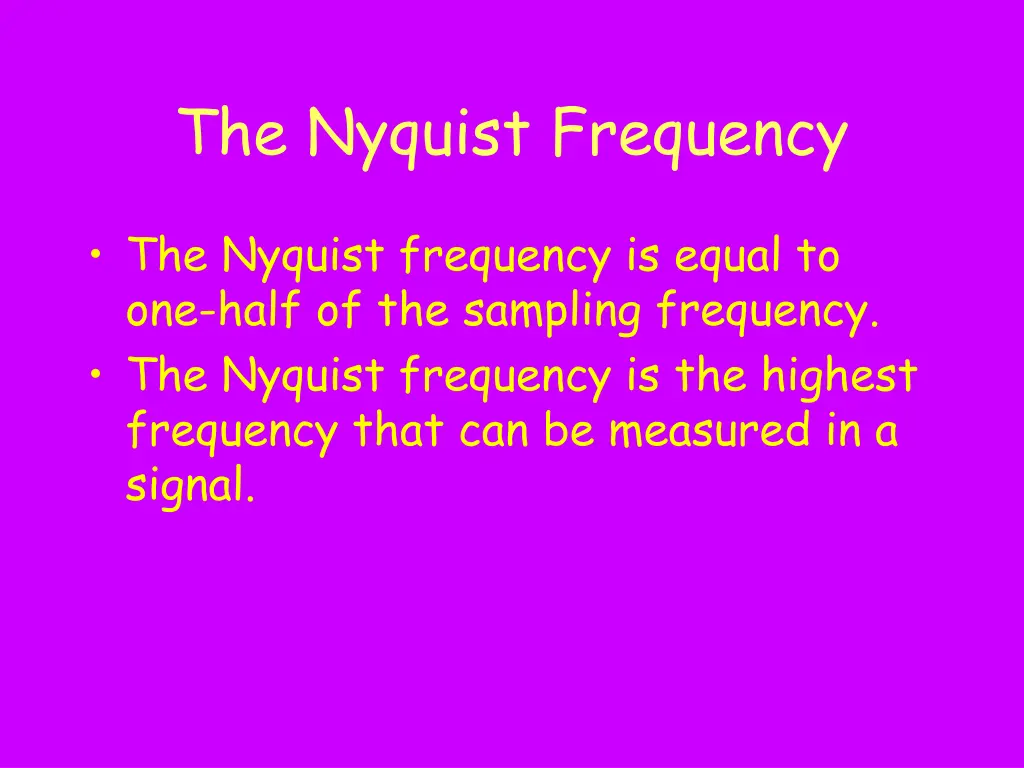 The Nyquist Frequency

• The Nyquist frequency is equal to one-half of the sampling frequency.
• The Nyquist frequency is the highest frequency that can be measured in a signal.